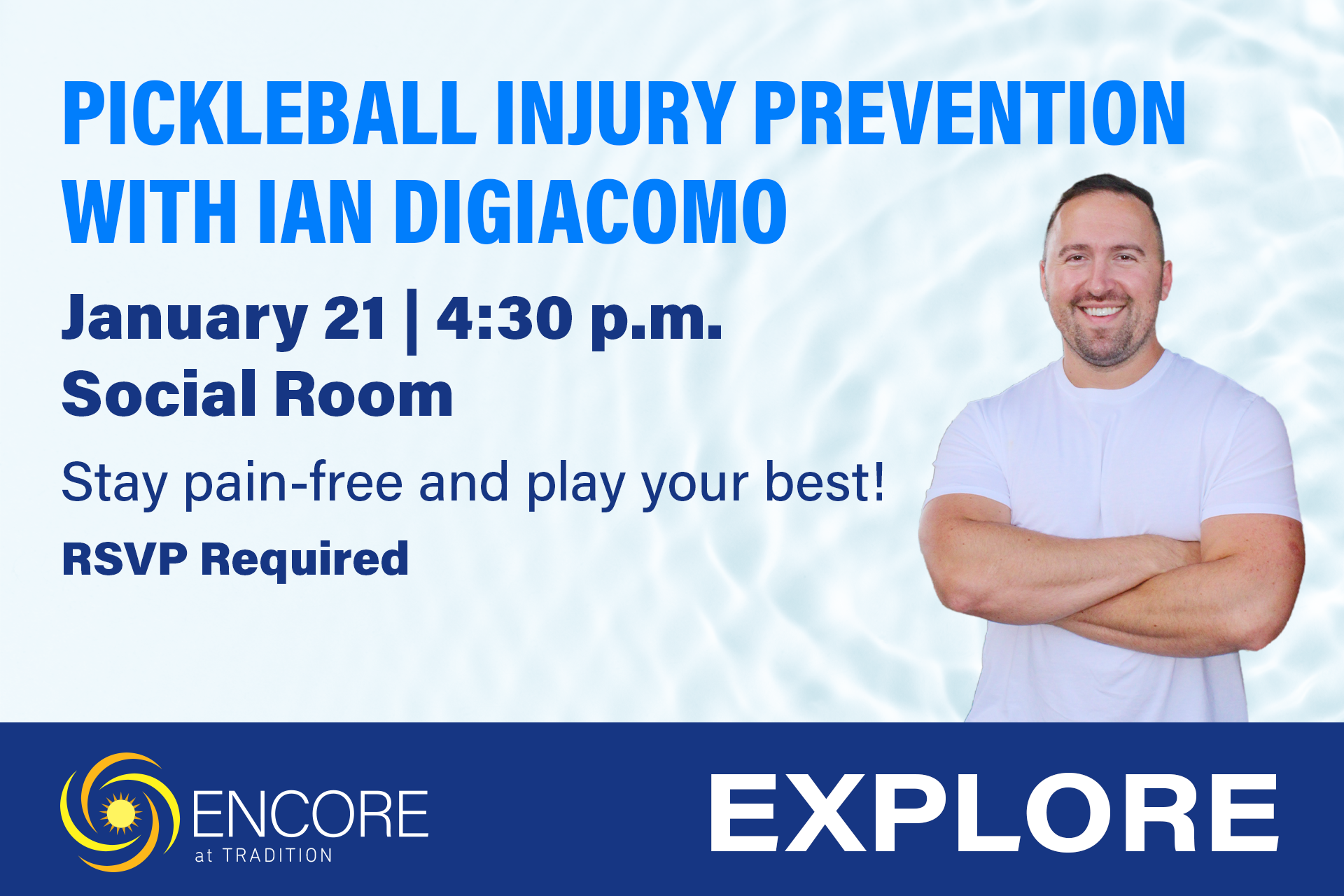 PICKLEBALL INJURY PREVENTION WITH IAN DIGIACOMO

January 21 | 4:30 p.m.
Social Room

Stay pain-free and play your best!

RSVP Required

ENCORE at TRADITION

EXPLORE